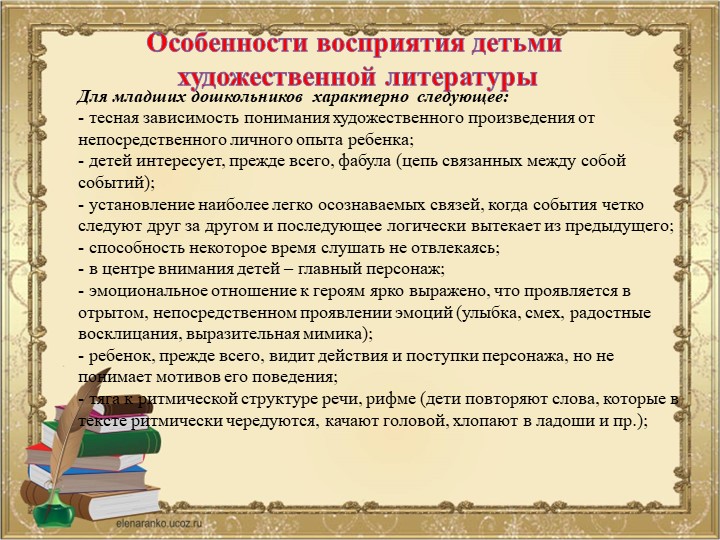 Особенности восприятия детьми художественной литературы

Для младших дошкольников характерно следующее:
- тесная зависимость понимания художественного произведения от непосредственного личного опыта ребенка;
- детей интересует, прежде всего, фабула (цепь связанных между собой событий);
- установление наиболее легко осознаваемых связей, когда события четко следуют друг за другом и последующее логически вытекает из предыдущего;
- способность некоторое время слушать не отвлекаясь;
- в центре внимания детей – главный персонаж;
- эмоциональное отношение к героям ярко выражено, что проявляется в отрытом, непосредственном проявлении эмоций (улыбка, смех, радостные восклицания, выразительная мимика);
- ребенок, прежде всего, видит действия и поступки персонажа, но не понимает мотивов его поведения;
- тяга к ритмической структуре речи, рифме (дети повторяют слова, которые в тексте ритмически чередуются, качают головой, хлопают в ладоши и пр.);

elenaranko.ucoz.ru